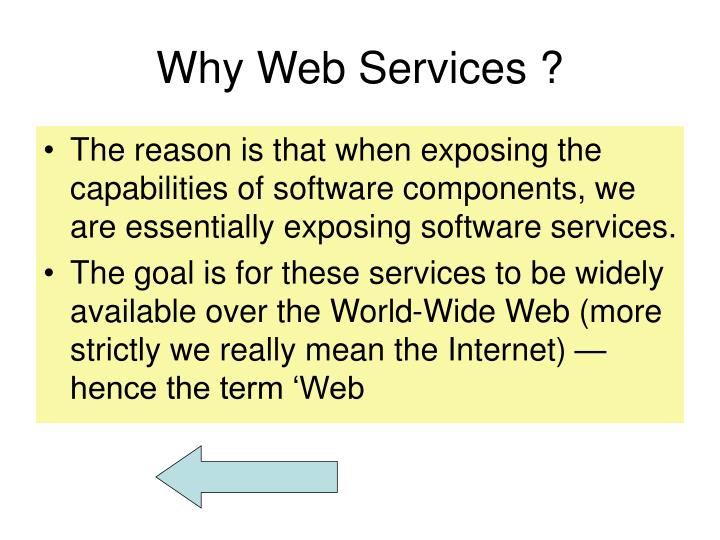 Why Web Services ?

• The reason is that when exposing the capabilities of software components, we are essentially exposing software services.

• The goal is for these services to be widely available over the World-Wide Web (more strictly we really mean the Internet) — hence the term ‘Web